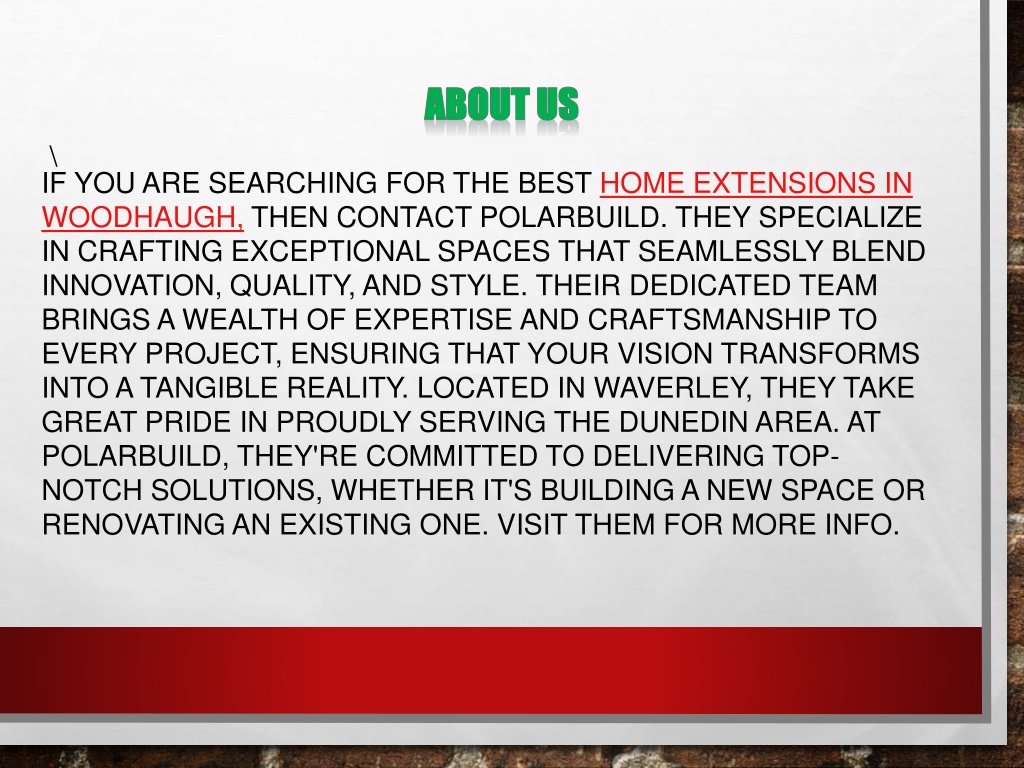 ABOUT US

\
IF YOU ARE SEARCHING FOR THE BEST HOME EXTENSIONS IN WOODHAUGH, THEN CONTACT POLARBUILD. THEY SPECIALIZE IN CRAFTING EXCEPTIONAL SPACES THAT SEAMLESSLY BLEND INNOVATION, QUALITY, AND STYLE. THEIR DEDICATED TEAM BRINGS A WEALTH OF EXPERTISE AND CRAFTSMANSHIP TO EVERY PROJECT, ENSURING THAT YOUR VISION TRANSFORMS INTO A TANGIBLE REALITY. LOCATED IN WAVERLEY, THEY TAKE GREAT PRIDE IN PROUDLY SERVING THE DUNEDIN AREA. AT POLARBUILD, THEY'RE COMMITTED TO DELIVERING TOP-NOTCH SOLUTIONS, WHETHER IT'S BUILDING A NEW SPACE OR RENOVATING AN EXISTING ONE. VISIT THEM FOR MORE INFO.